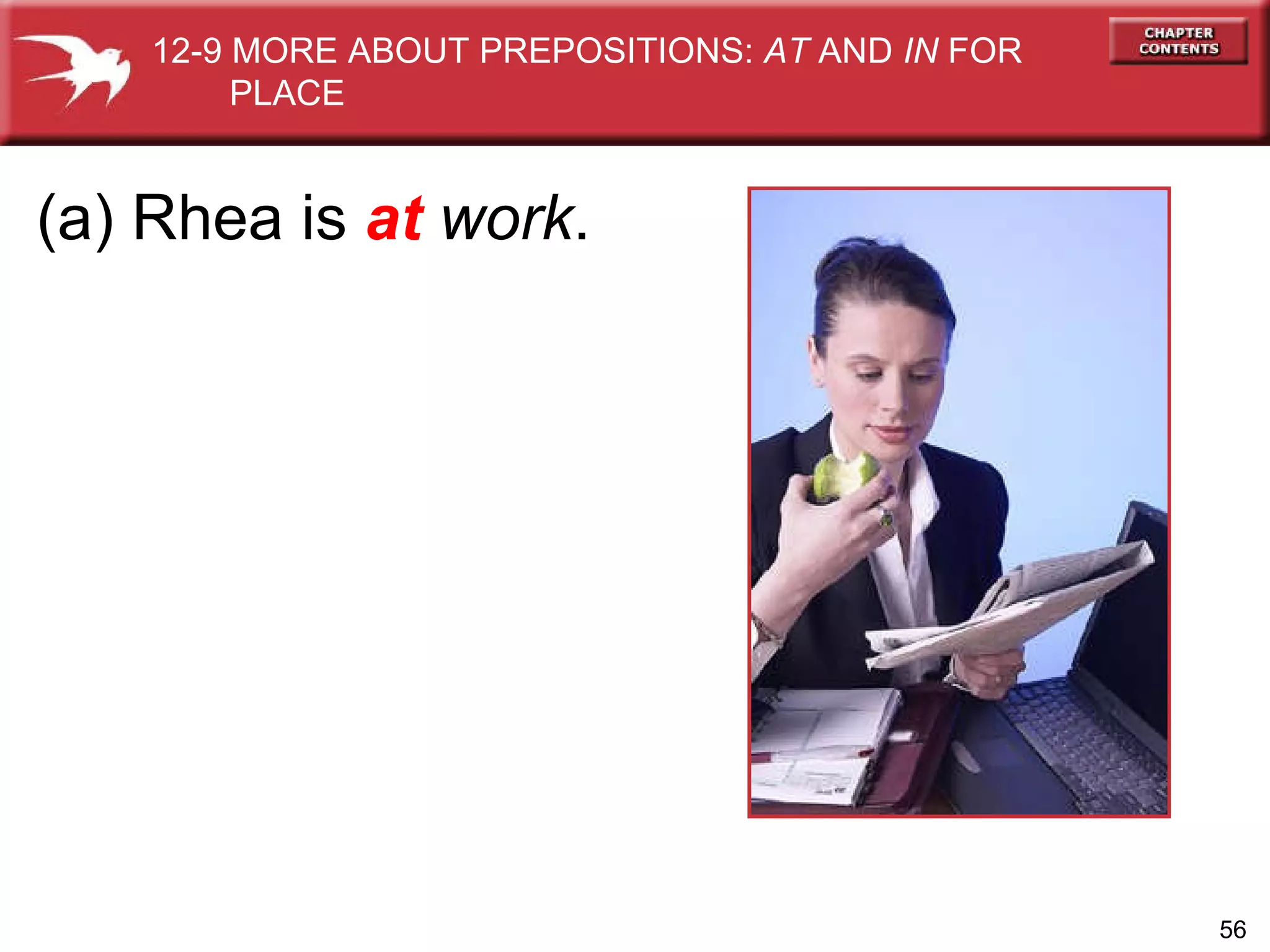 12-9 MORE ABOUT PREPOSITIONS: AT AND IN FOR PLACE

CHAPTER CONTENTS

(a) Rhea is at work.

56